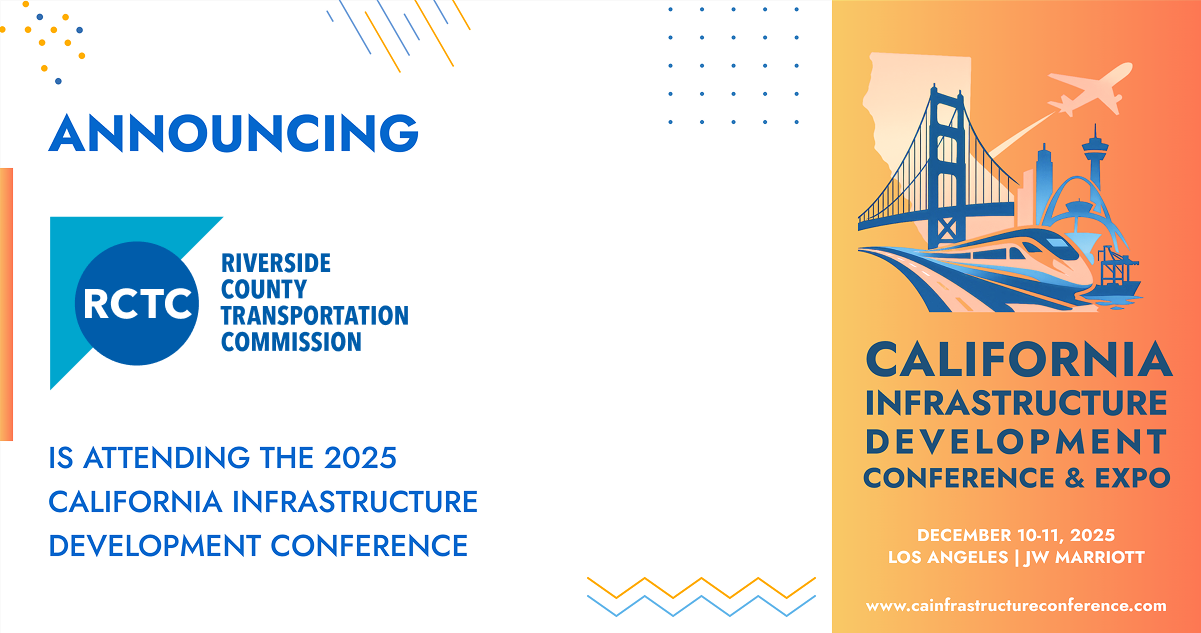 ANNOUNCING

RCTC RIVERSIDE COUNTY TRANSPORTATION COMMISSION

IS ATTENDING THE 2025 CALIFORNIA INFRASTRUCTURE DEVELOPMENT CONFERENCE

CALIFORNIA INFRASTRUCTURE DEVELOPMENT CONFERENCE & EXPO

DECEMBER 10-11, 2025
LOS ANGELES | JW MARRIOTT

www.cainfrastructureconference.com